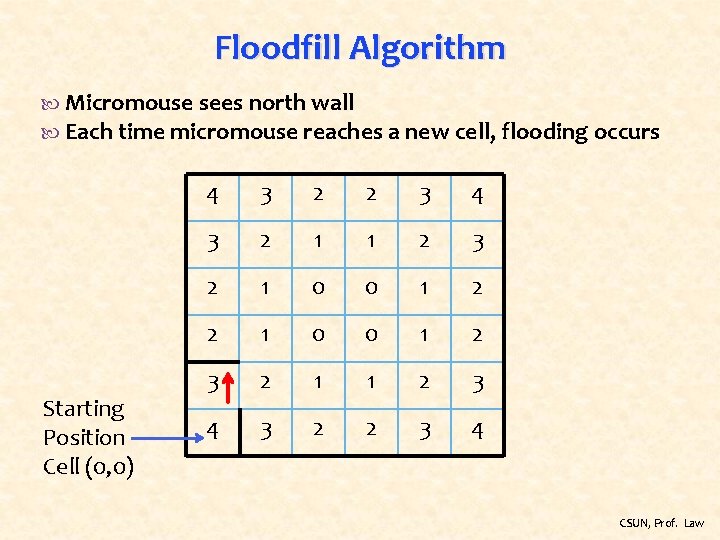 Floodfill Algorithm

Micromouse sees north wall
Each time micromouse reaches a new cell, flooding occurs

| 4 | 3 | 2 | 2 | 3 | 4 |
|---|---|---|---|---|---|
| 3 | 2 | 1 | 1 | 2 | 3 |
| 2 | 1 | 0 | 0 | 1 | 2 |
| 2 | 1 | 0 | 0 | 1 | 2 |
| 3 | 2 | 1 | 1 | 2 | 3 |
| 4 | 3 | 2 | 2 | 3 | 4 |

Starting Position Cell (0,0)

CSUN, Prof. Law